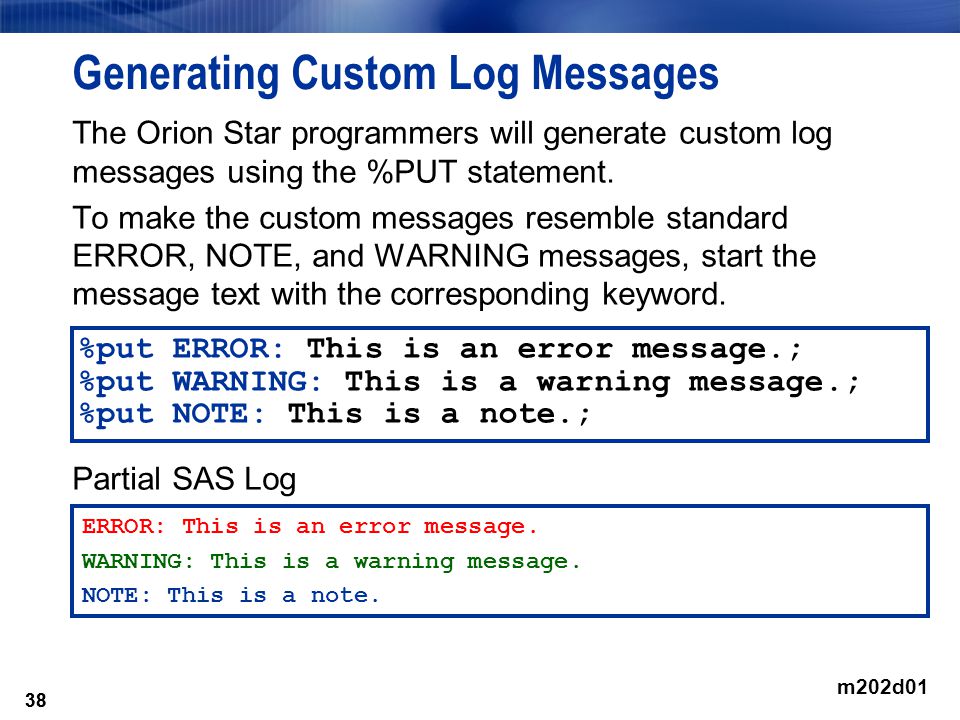 Generating Custom Log Messages

The Orion Star programmers will generate custom log messages using the %PUT statement.

To make the custom messages resemble standard ERROR, NOTE, and WARNING messages, start the message text with the corresponding keyword.

%put ERROR: This is an error message.;
%put WARNING: This is a warning message.;
%put NOTE: This is a note.;

Partial SAS Log

ERROR: This is an error message.
WARNING: This is a warning message.
NOTE: This is a note.

38

m202d01